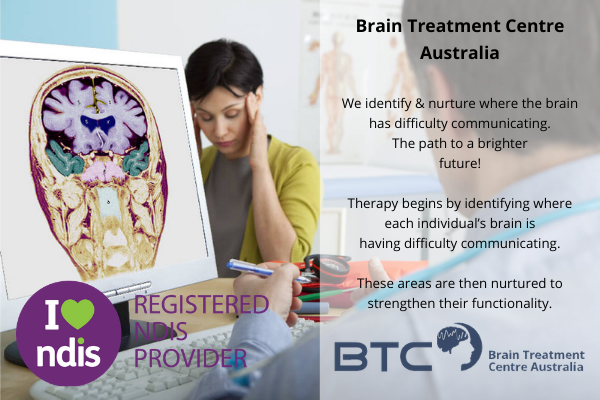 Brain Treatment Centre Australia

We identify & nurture where the brain has difficulty communicating. The path to a brighter future!

Therapy begins by identifying where each individual's brain is having difficulty communicating.

These areas are then nurtured to strengthen their functionality.

I ndis

REGISTERED NDIS PROVIDER

BTC Brain Treatment Centre Australia